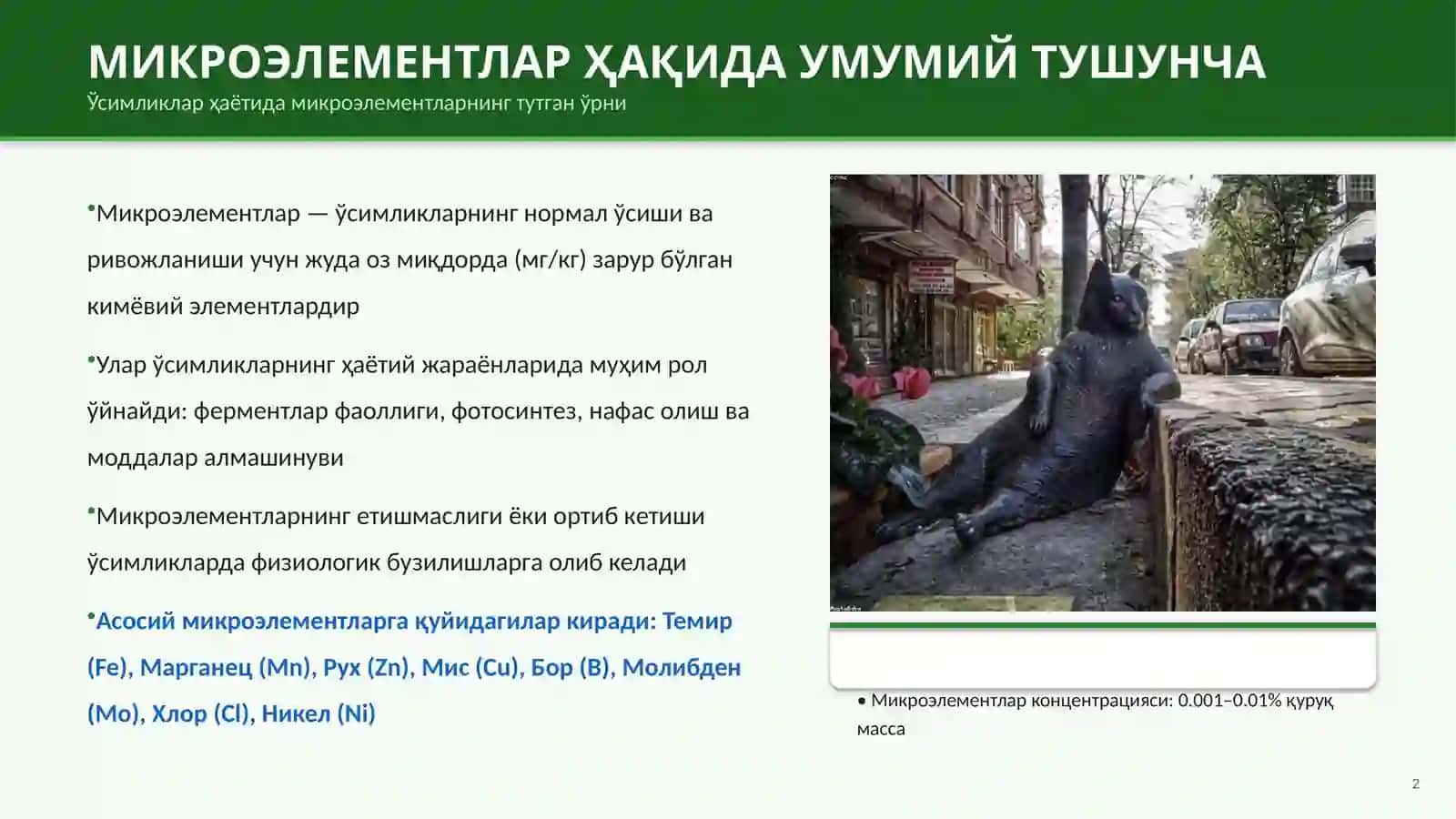 МИКРОЭЛЕМЕНТЛАР ҲАҚИДА УМУМИЙ ТУШУНЧА
Ўсимликлар ҳаётида микроэлементларнинг тутган ўрни

•Микроэлементлар — ўсимликларнинг нормал ўсиши ва ривожланиши учун жуда оз миқдорда (мг/кг) зарур бўлган кимёвий элементлардир

•Улар ўсимликларнинг ҳаётий жараёнларида муҳим рол ўйнайди: ферментлар фаоллиги, фотосинтез, нафас олиш ва моддалар алмашинуви

•Микроэлементларнинг етишмаслиги ёки ортиб кетиши ўсимликларда физиологик бузилишларга олиб келади

•Асосий микроэлементларга қуйидагилар киради: Темир (Fe), Марганец (Mn), Рух (Zn), Мис (Cu), Бор (B), Молибден (Mo), Хлор (Cl), Никел (Ni)

• Микроэлементлар концентрацияси: 0.001–0.01% қуруқ масса

2